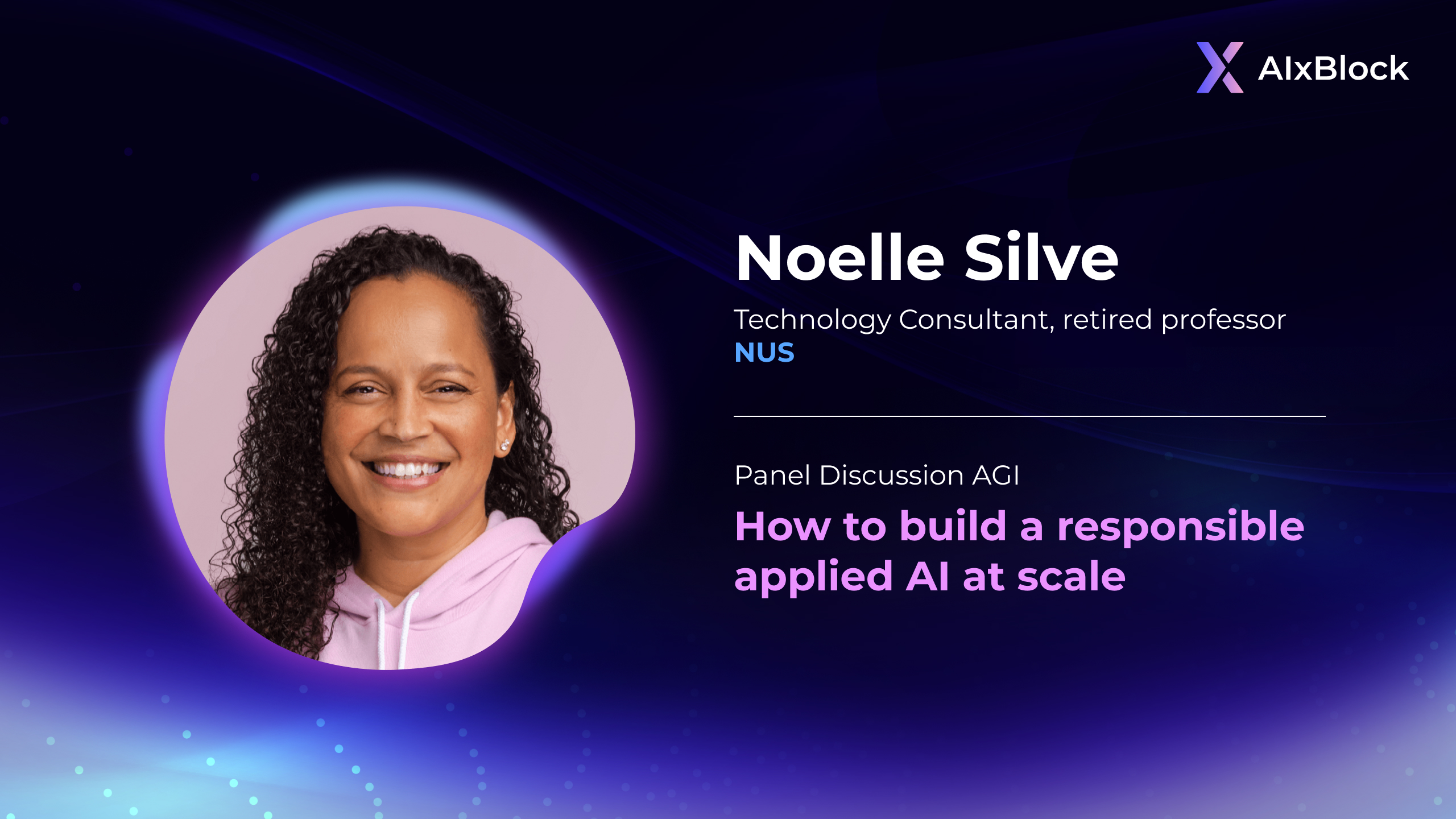 AIxBlock

Noelle Silve

Technology Consultant, retired professor
NUS

Panel Discussion AGI

How to build a responsible applied AI at scale